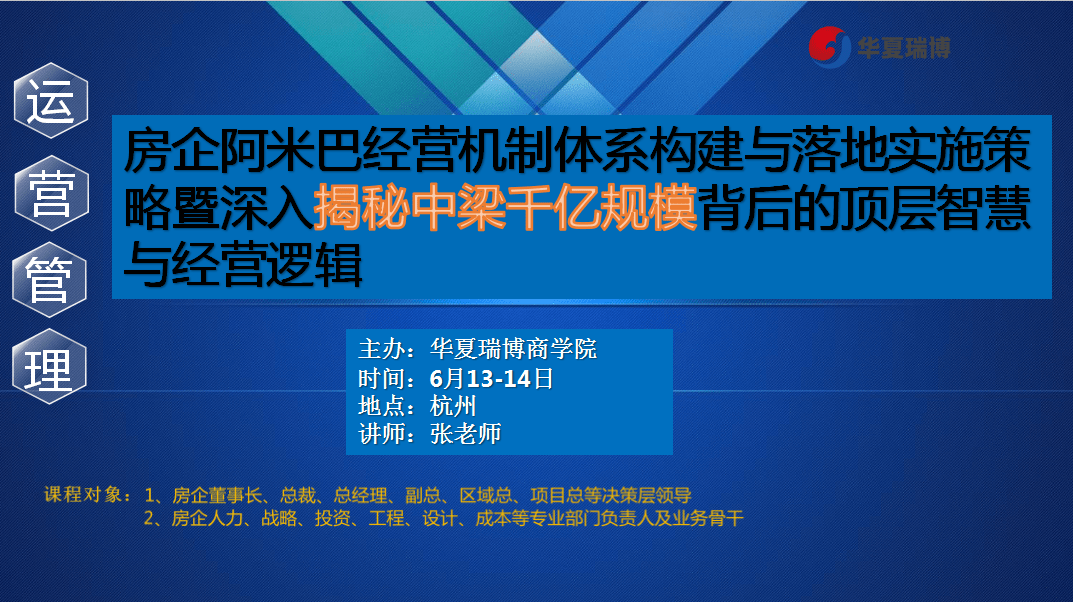 华夏瑞博

运
营
管
理

房企阿米巴经营机制体系构建与落地实施策略暨深入揭秘中梁千亿规模背后的顶层智慧与经营逻辑

主办：华夏瑞博商学院
时间：6月13-14日
地点：杭州
讲师：张老师

课程对象：1、房企董事长、总裁、总经理、副总、区域总、项目总等决策层领导
2、房企人力、战略、投资、工程、设计、成本等专业部门负责人及业务骨干